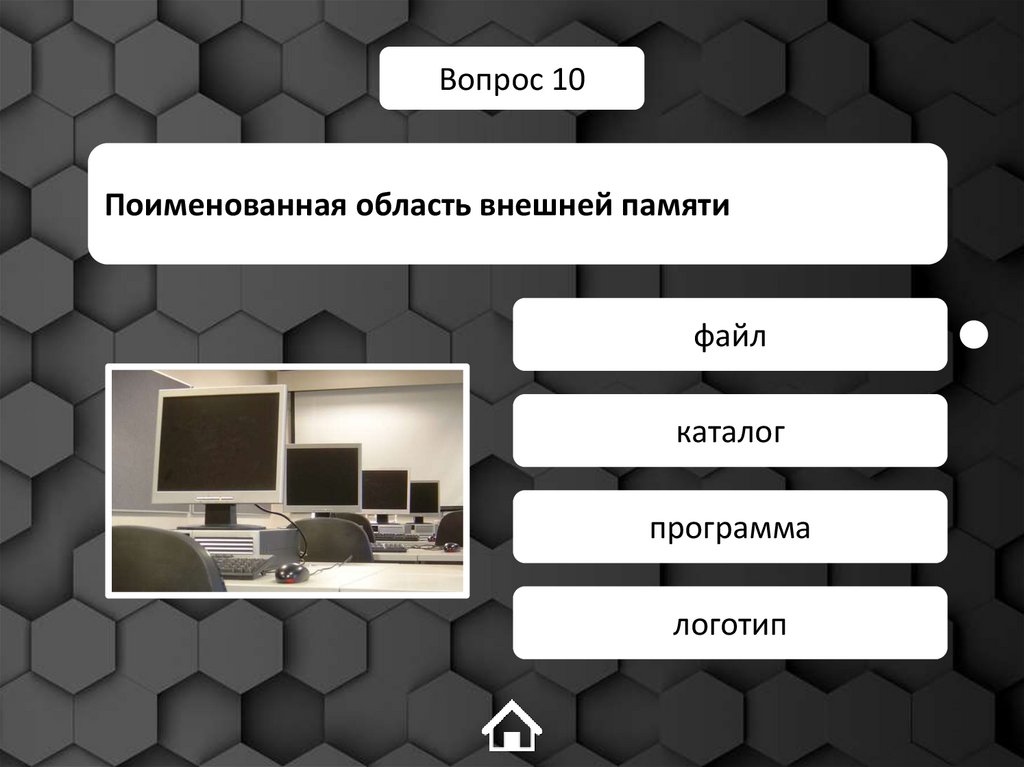 Вопрос 10

Поименованная область внешней памяти

файл

каталог

программа

логотип